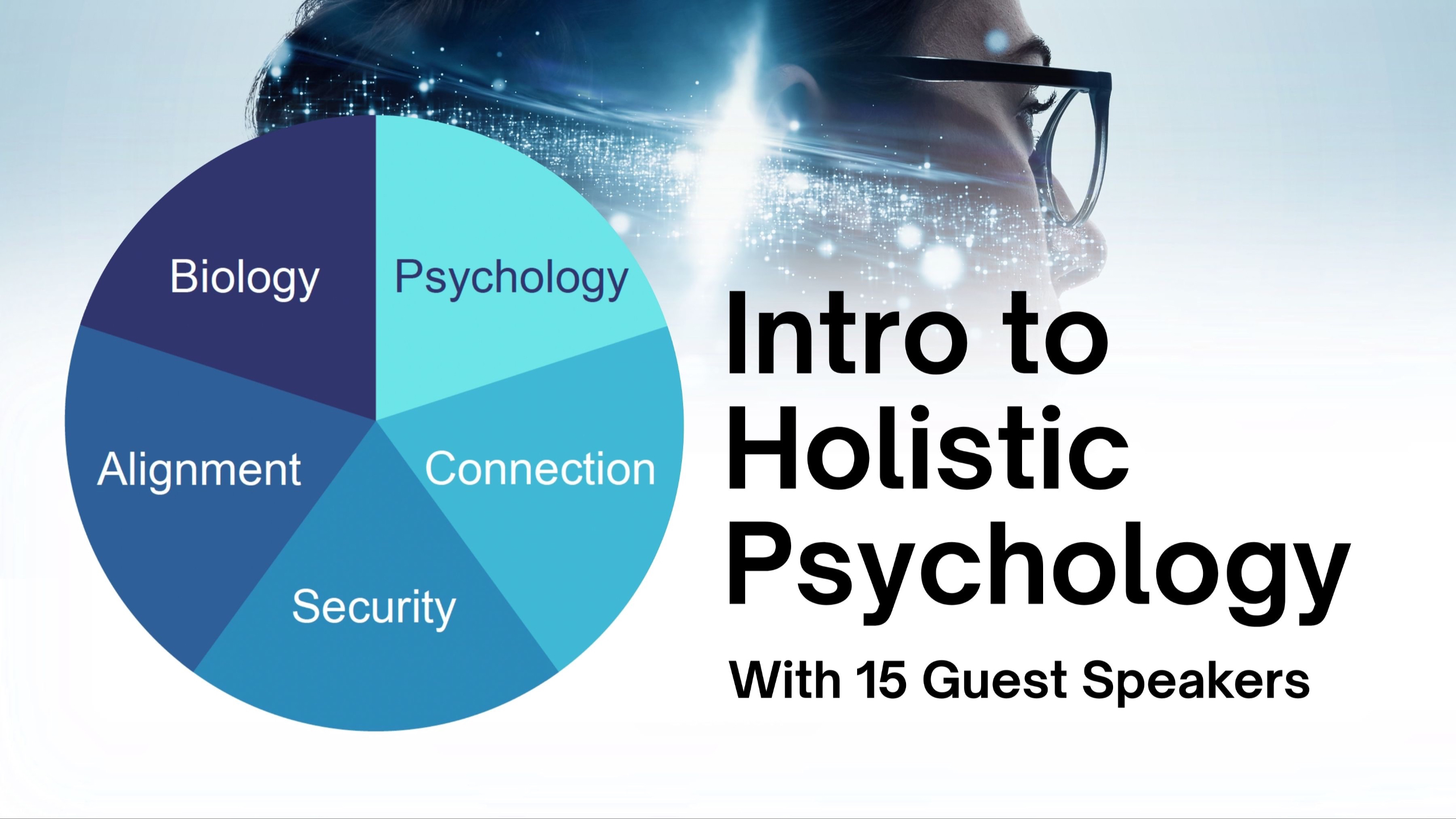 Biology
Psychology
Alignment
Connection
Security

Intro to Holistic Psychology

With 15 Guest Speakers